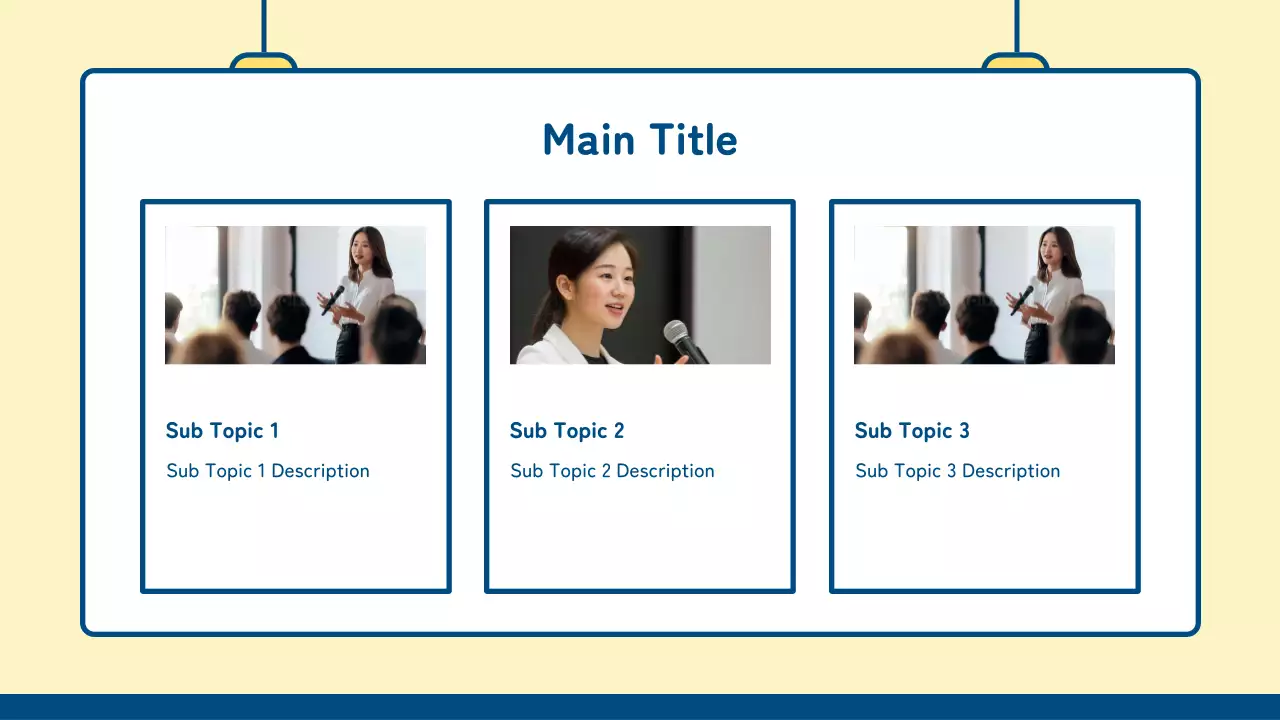 Main Title

Sub Topic 1

Sub Topic 1 Description

Sub Topic 2

Sub Topic 2 Description

Sub Topic 3

Sub Topic 3 Description